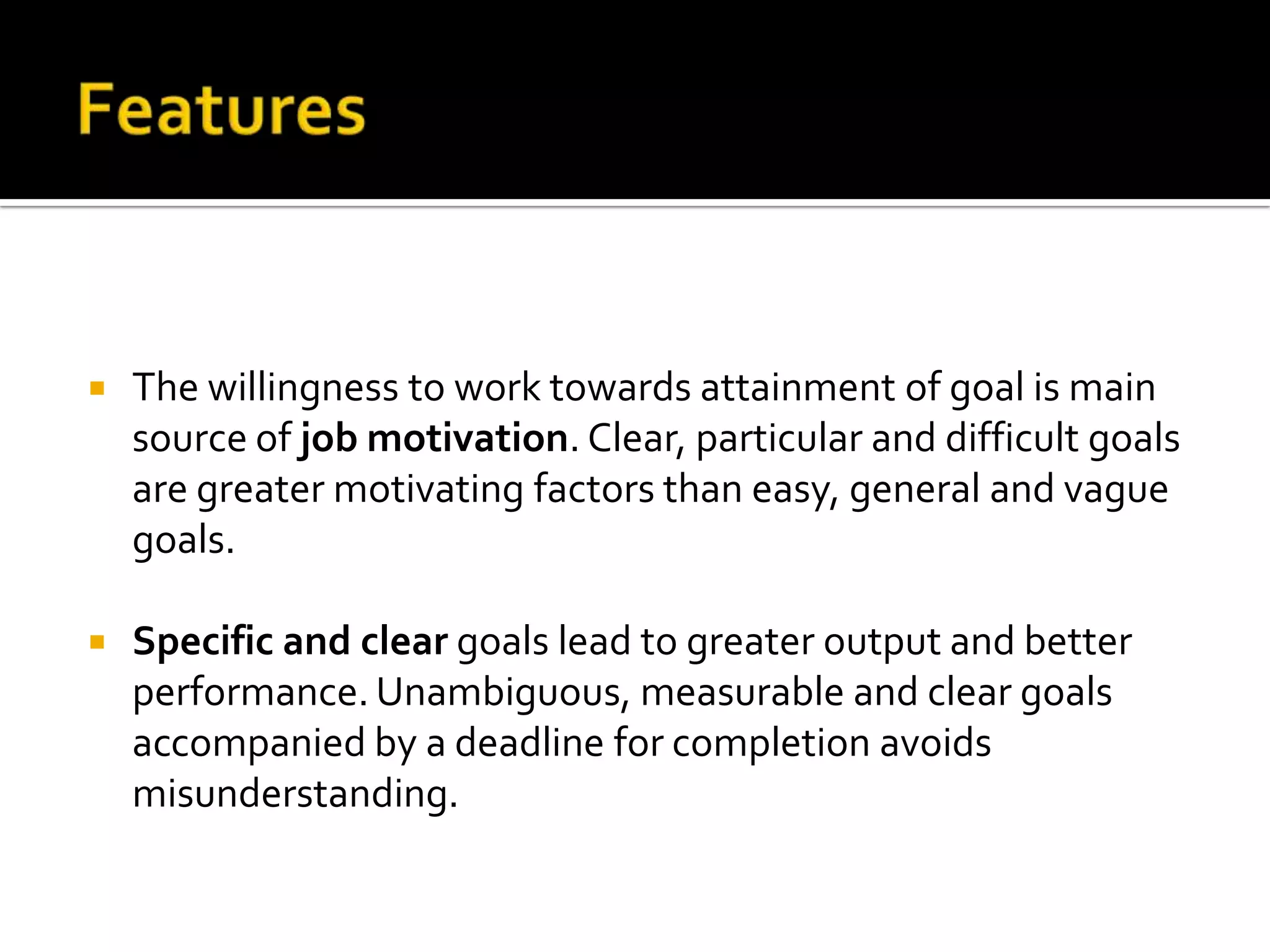 Features

▪ The willingness to work towards attainment of goal is main source of job motivation. Clear, particular and difficult goals are greater motivating factors than easy, general and vague goals.

▪ Specific and clear goals lead to greater output and better performance. Unambiguous, measurable and clear goals accompanied by a deadline for completion avoids misunderstanding.